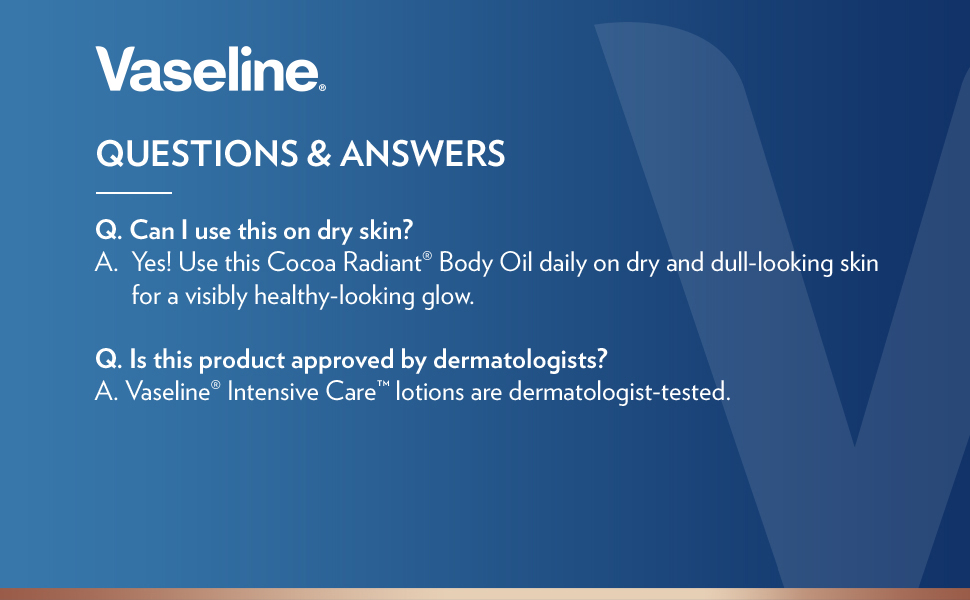 Vaseline®

QUESTIONS & ANSWERS

Q. Can I use this on dry skin?
A. Yes! Use this Cocoa Radiant® Body Oil daily on dry and dull-looking skin for a visibly healthy-looking glow.

Q. Is this product approved by dermatologists?
A. Vaseline® Intensive Care™ lotions are dermatologist-tested.